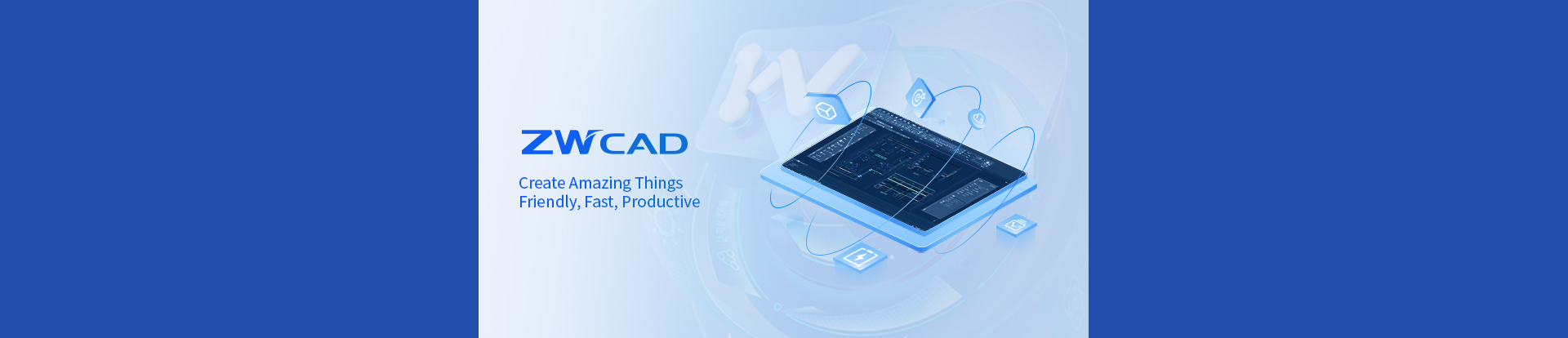 ZWCAD

Create Amazing Things
Friendly, Fast, Productive